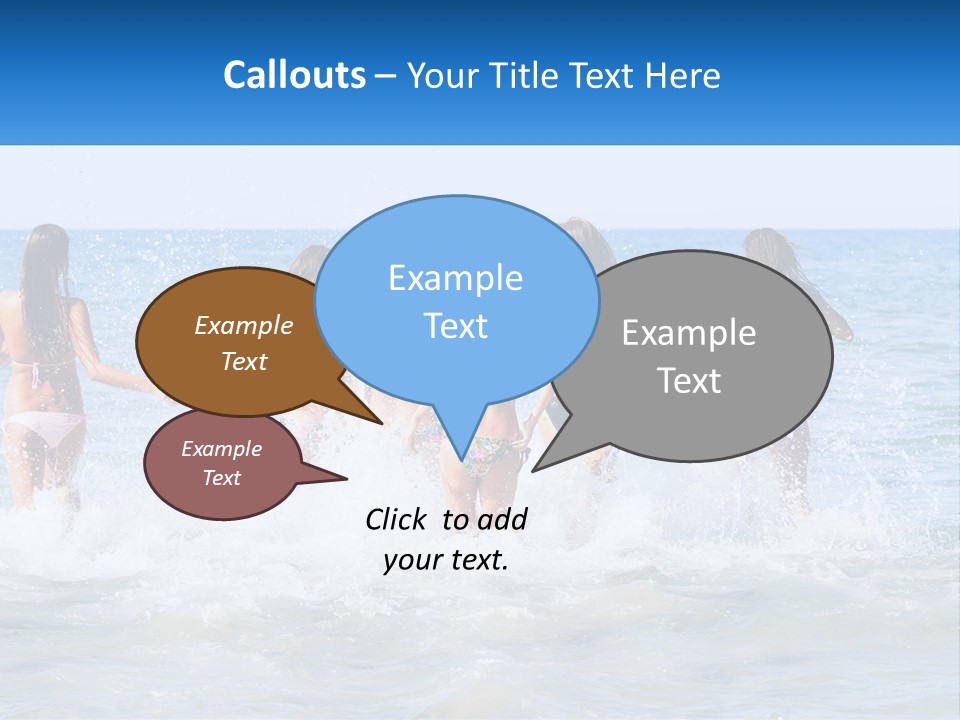 Callouts – Your Title Text Here

Example Text

Example Text

Example Text

Example Text

Click to add your text.